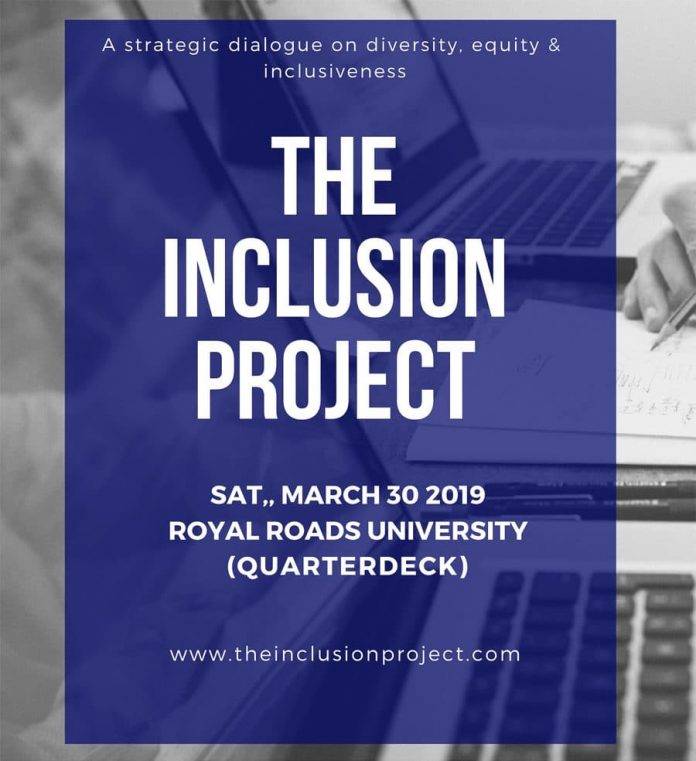 A strategic dialogue on diversity, equity & inclusiveness

THE INCLUSION PROJECT

SAT,, MARCH 30 2019
ROYAL ROADS UNIVERSITY
(QUARTERDECK)

www.theinclusionproject.com